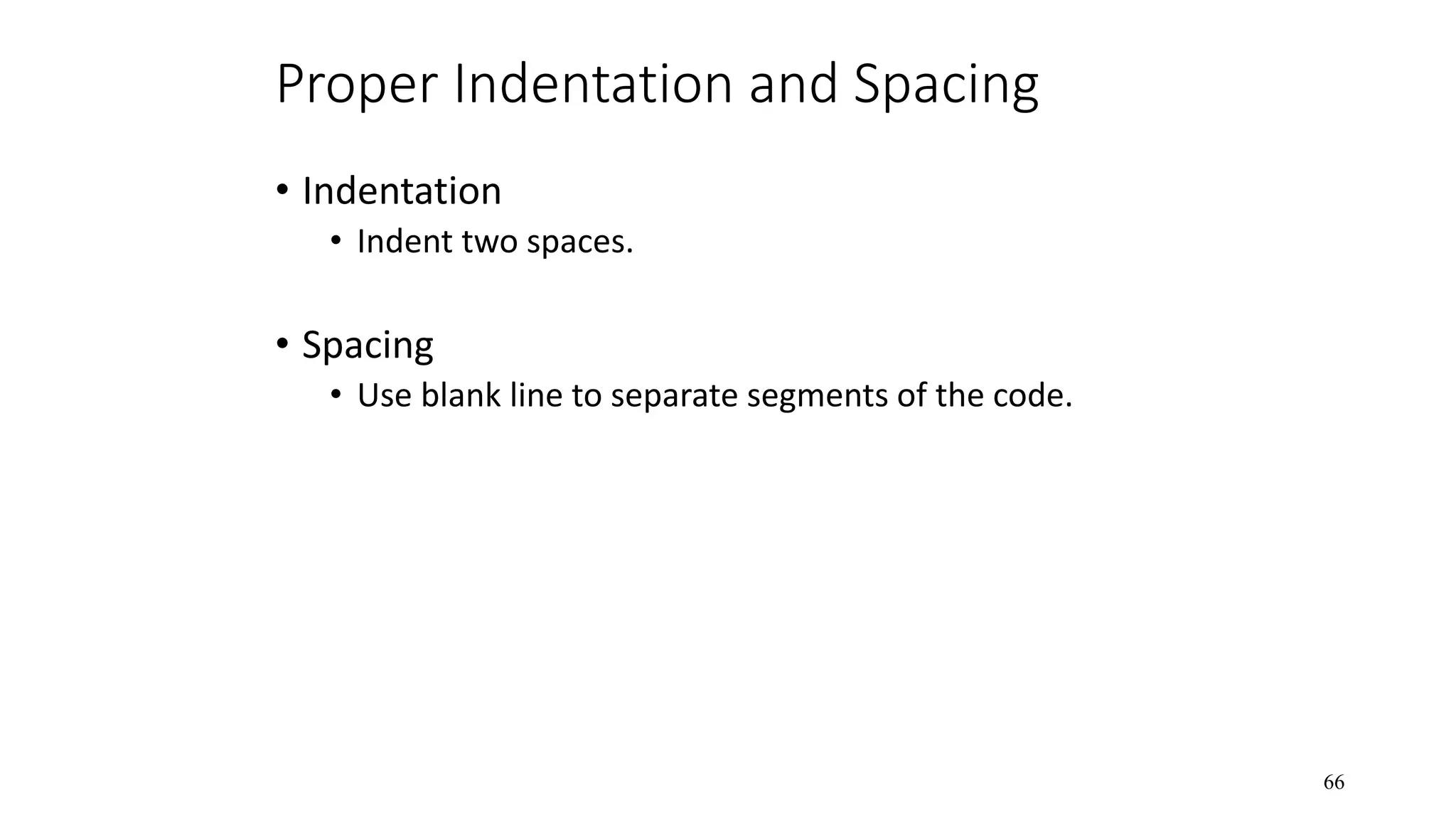 Proper Indentation and Spacing

• Indentation
  • Indent two spaces.

• Spacing
  • Use blank line to separate segments of the code.

66